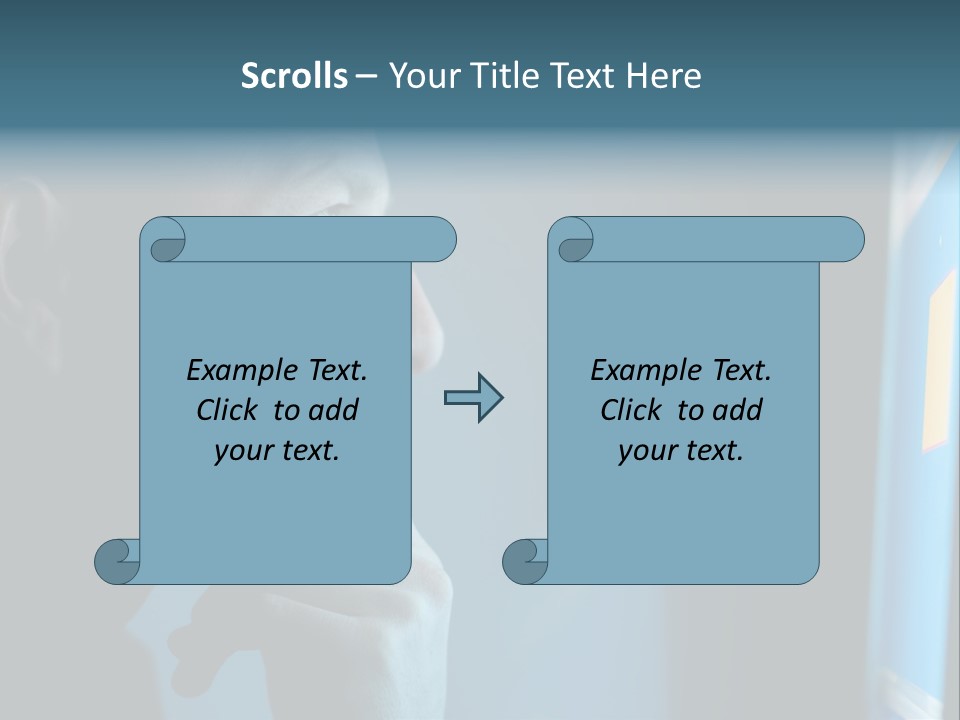 Scrolls – Your Title Text Here

Example Text. Click to add your text.

Example Text. Click to add your text.